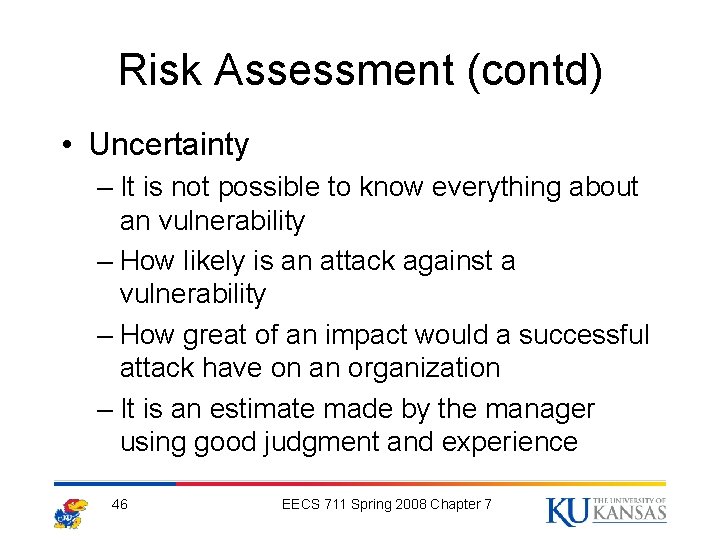 Risk Assessment (contd)

• Uncertainty
– It is not possible to know everything about an vulnerability
– How likely is an attack against a vulnerability
– How great of an impact would a successful attack have on an organization
– It is an estimate made by the manager using good judgment and experience

46

EECS 711 Spring 2008 Chapter 7

KU THE UNIVERSITY OF KANSAS